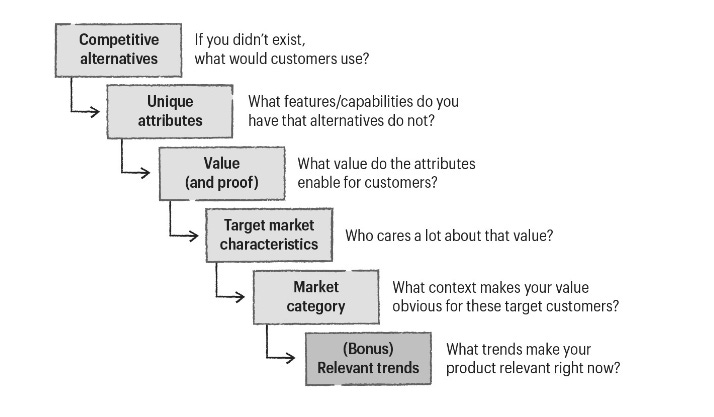 Competitive alternatives

If you didn't exist, what would customers use?

Unique attributes

What features/capabilities do you have that alternatives do not?

Value (and proof)

What value do the attributes enable for customers?

Target market characteristics

Who cares a lot about that value?

Market category

What context makes your value obvious for these target customers?

(Bonus) Relevant trends

What trends make your product relevant right now?